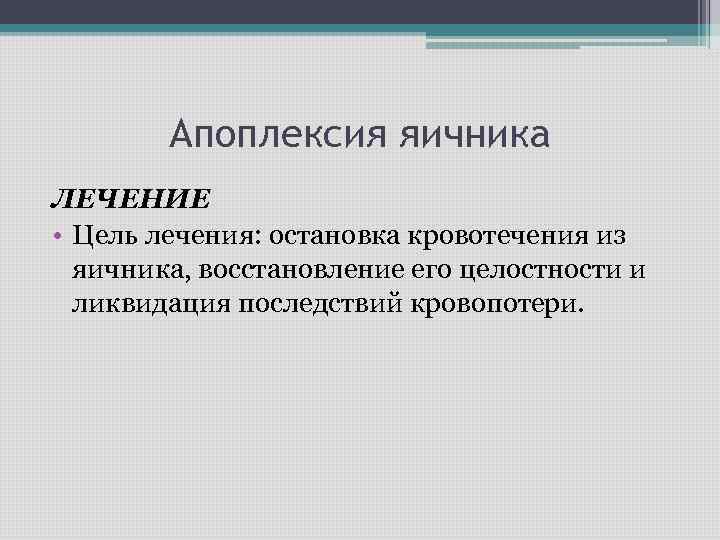 Апоплексия яичника

ЛЕЧЕНИЕ

• Цель лечения: остановка кровотечения из яичника, восстановление его целостности и ликвидация последствий кровопотери.